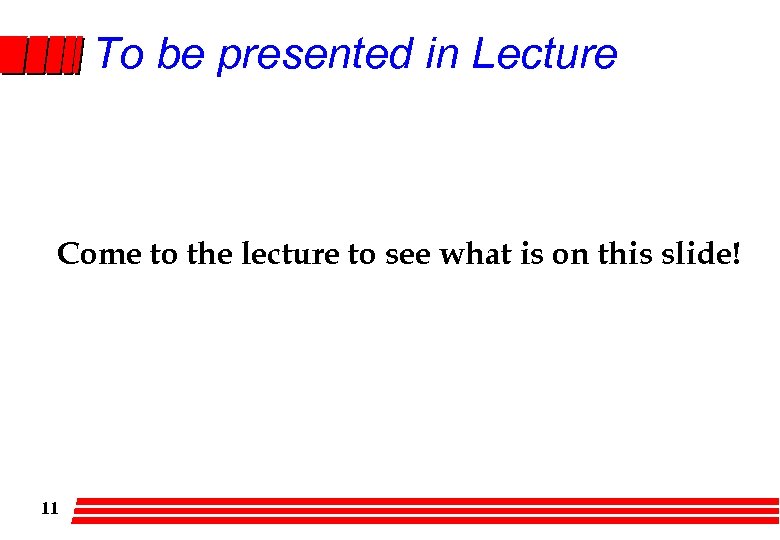 To be presented in Lecture

Come to the lecture to see what is on this slide!

11